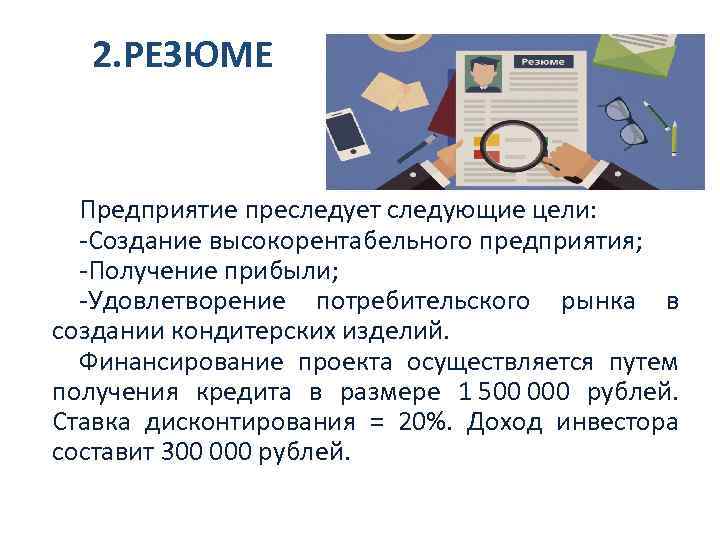 2.РЕЗЮМЕ

Резюме

Предприятие преследует следующие цели:
-Создание высокорентабельного предприятия;
-Получение прибыли;
-Удовлетворение потребительского рынка в создании кондитерских изделий.

Финансирование проекта осуществляется путем получения кредита в размере 1 500 000 рублей. Ставка дисконтирования = 20%. Доход инвестора составит 300 000 рублей.